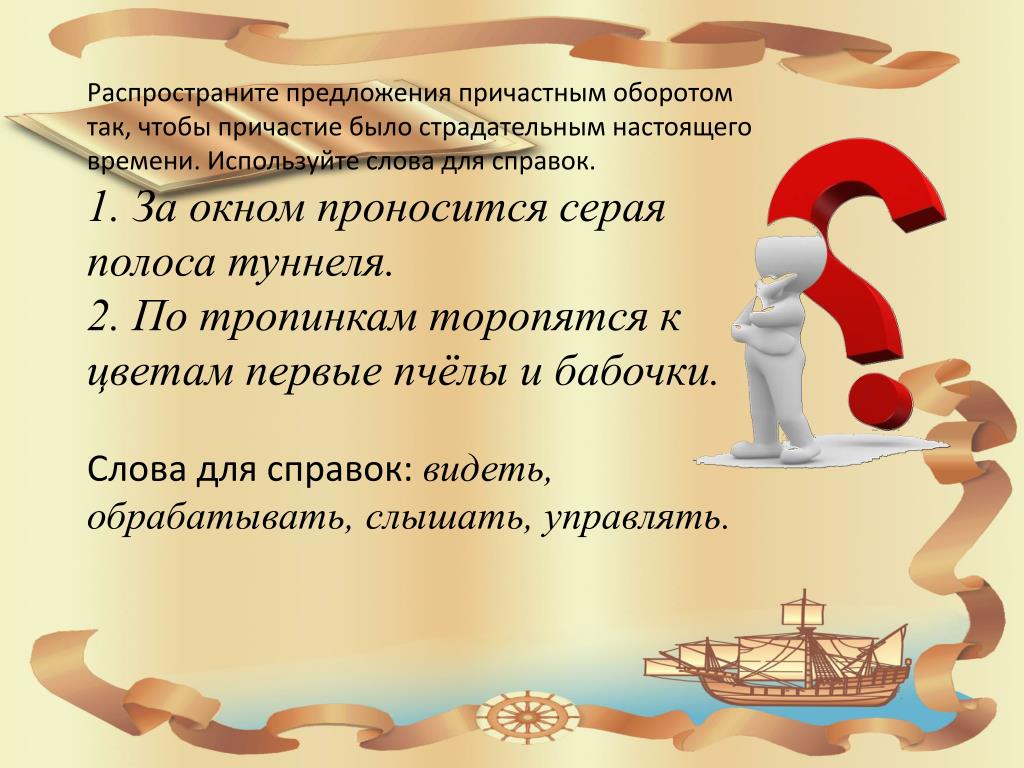 Распространите предложения причастным оборотом так, чтобы причастие было страдательным настоящего времени. Используйте слова для справок.

1. За окном проносится серая полоса туннеля.
2. По тропинкам торопятся к цветам первые пчёлы и бабочки.

Слова для справок: видеть, обрабатывать, слышать, управлять.